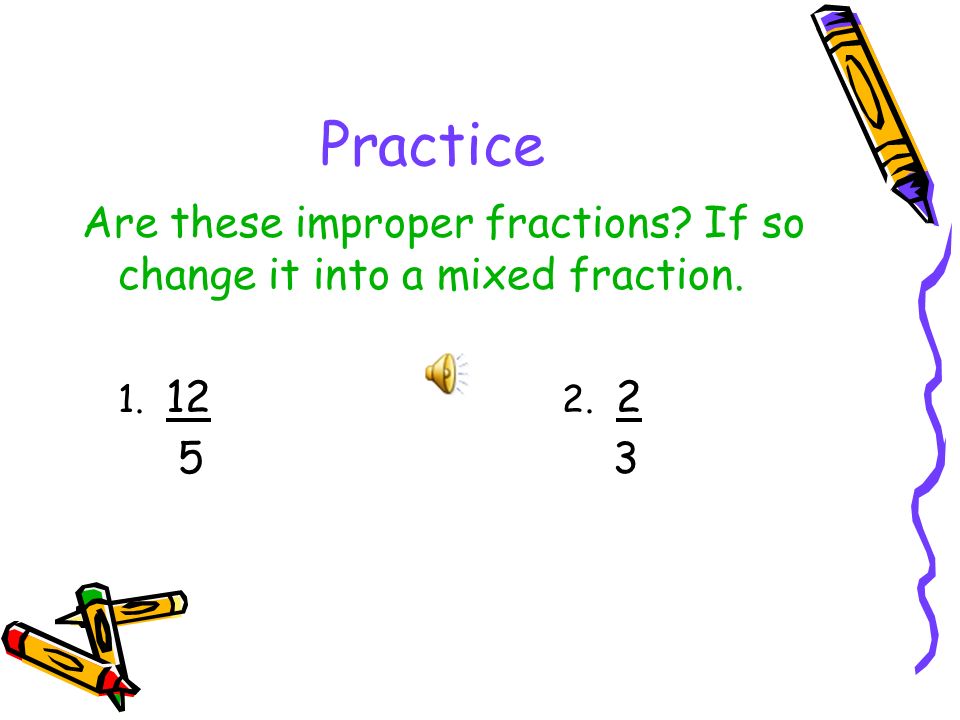 Practice

Are these improper fractions? If so change it into a mixed fraction.

1. $\frac{12}{5}$

2. $\frac{2}{3}$